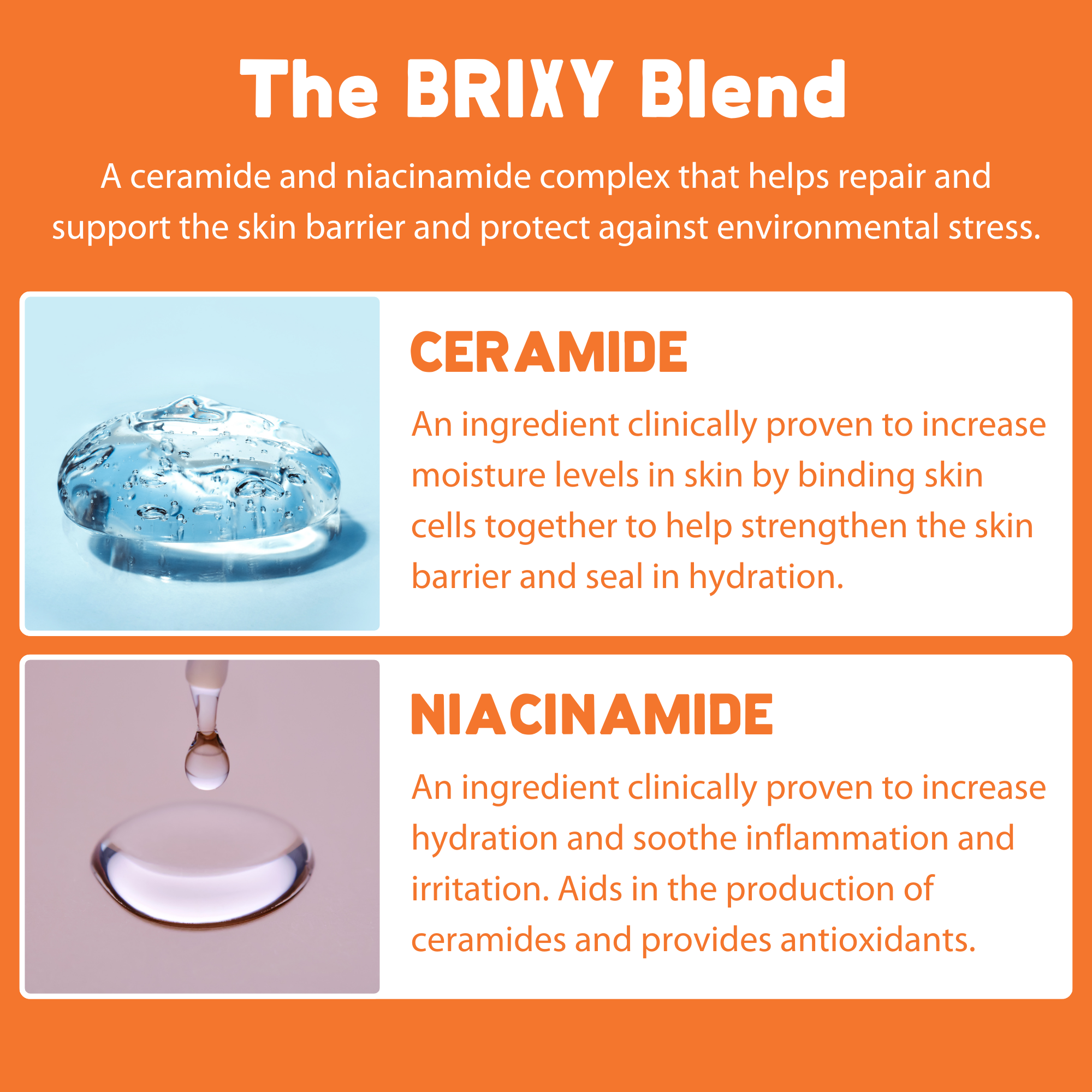 The BRIXY Blend

A ceramide and niacinamide complex that helps repair and support the skin barrier and protect against environmental stress.

CERAMIDE

An ingredient clinically proven to increase moisture levels in skin by binding skin cells together to help strengthen the skin barrier and seal in hydration.

NIACINAMIDE

An ingredient clinically proven to increase hydration and soothe inflammation and irritation. Aids in the production of ceramides and provides antioxidants.